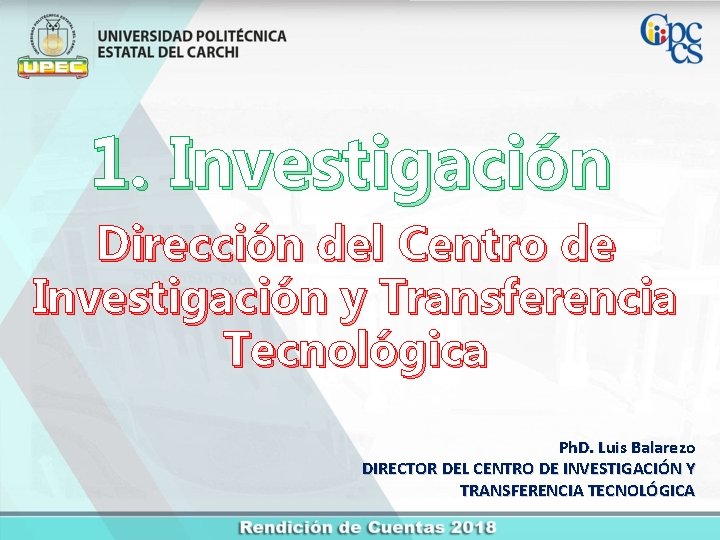 UPEC
UNIVERSIDAD POLITÉCNICA ESTATAL DEL CARCHI

Cpccs

1. Investigación

Dirección del Centro de Investigación y Transferencia Tecnológica

PhD. Luis Balarezo
DIRECTOR DEL CENTRO DE INVESTIGACIÓN Y TRANSFERENCIA TECNOLÓGICA

Rendición de Cuentas 2018